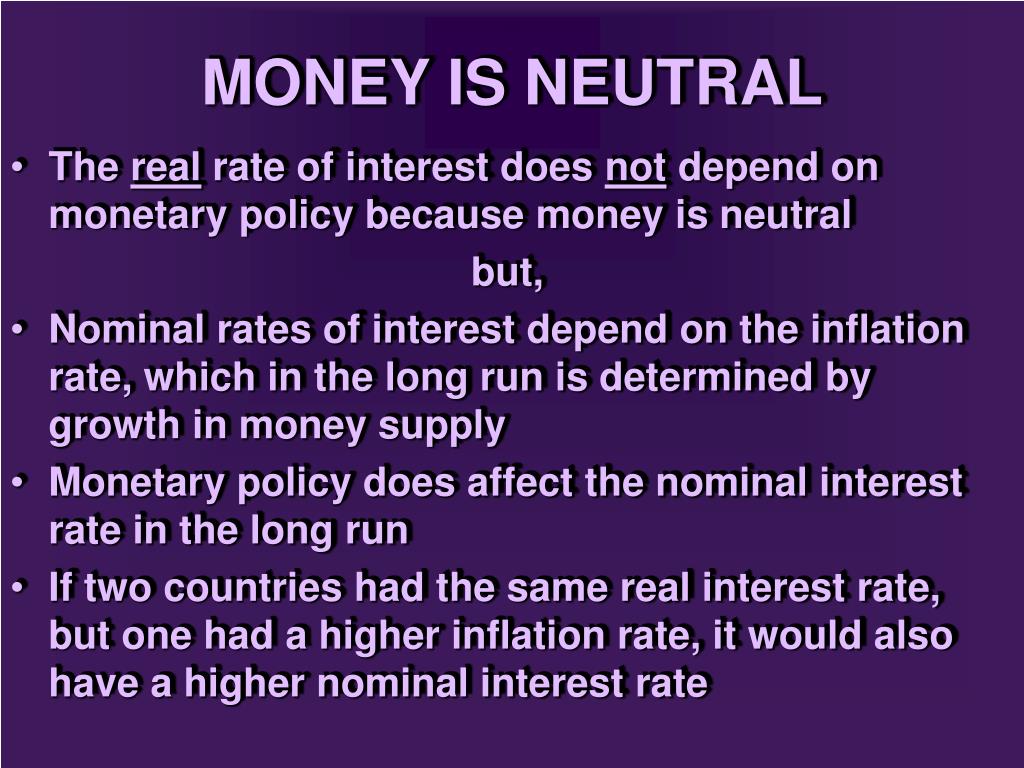 MONEY IS NEUTRAL

• The real rate of interest does not depend on monetary policy because money is neutral

but,

• Nominal rates of interest depend on the inflation rate, which in the long run is determined by growth in money supply
• Monetary policy does affect the nominal interest rate in the long run
• If two countries had the same real interest rate, but one had a higher inflation rate, it would also have a higher nominal interest rate